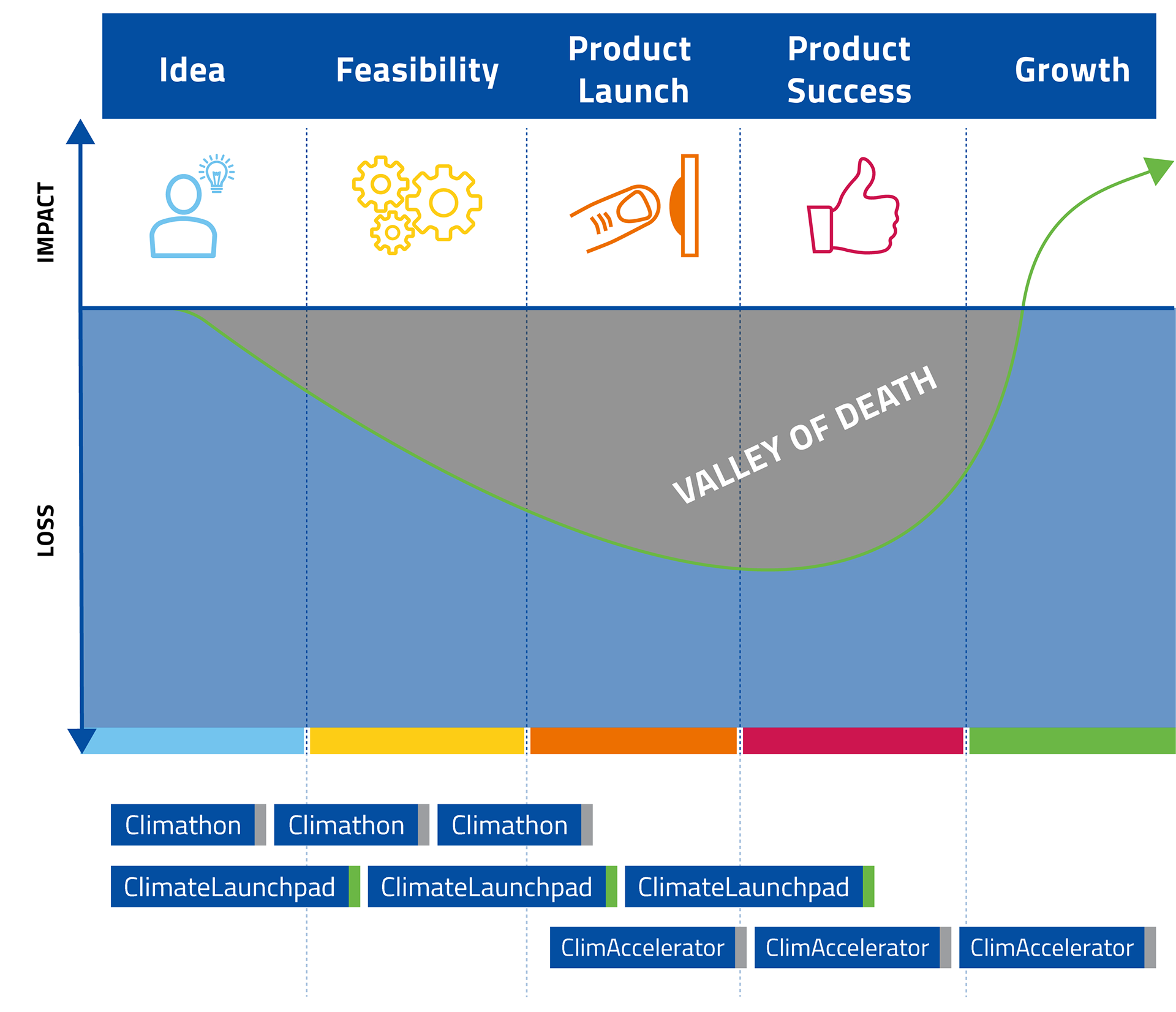 Idea

Feasibility

Product Launch

Product Success

Growth

IMPACT

LOSS

VALLEY OF DEATH

Climathon

Climathon

Climathon

ClimateLaunchpad

ClimateLaunchpad

ClimateLaunchpad

ClimAccelerator

ClimAccelerator

ClimAccelerator